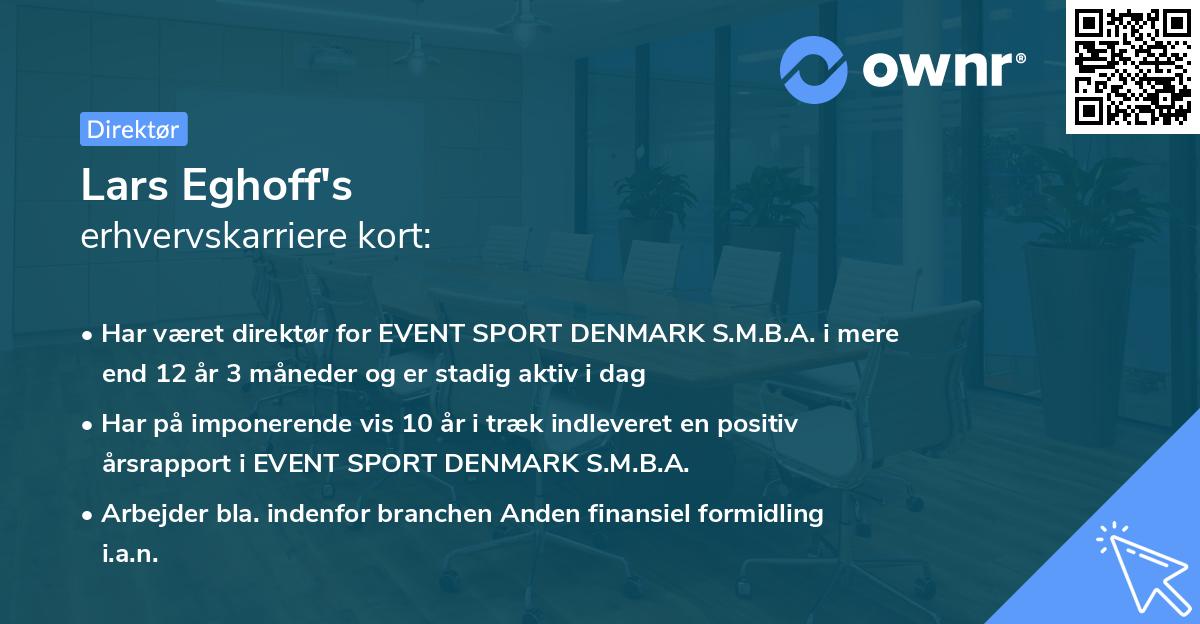 ownr®

Direktør

Lars Eghoff's
erhvervskarriere kort:

• Har været direktør for EVENT SPORT DENMARK S.M.B.A. i mere end 12 år 3 måneder og er stadig aktiv i dag

• Har på imponerende vis 10 år i træk indleveret en positiv årsrapport i EVENT SPORT DENMARK S.M.B.A.

• Arbejder bla. indenfor branchen Anden finansiel formidling i.a.n.